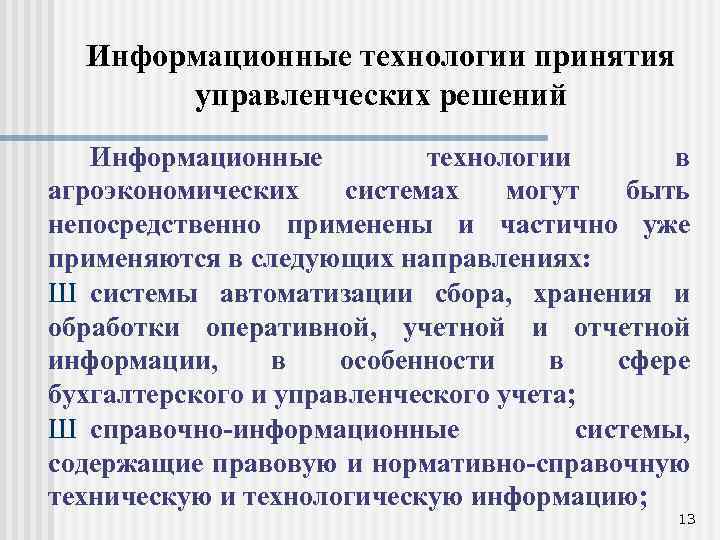 Информационные технологии принятия управленческих решений

Информационные технологии в агроэкономических системах могут быть непосредственно применены и частично уже применяются в следующих направлениях:

Ш системы автоматизации сбора, хранения и обработки оперативной, учетной и отчетной информации, в особенности в сфере бухгалтерского и управленческого учета;

Ш справочно-информационные системы, содержащие правовую и нормативно-справочную техническую и технологическую информацию;

13